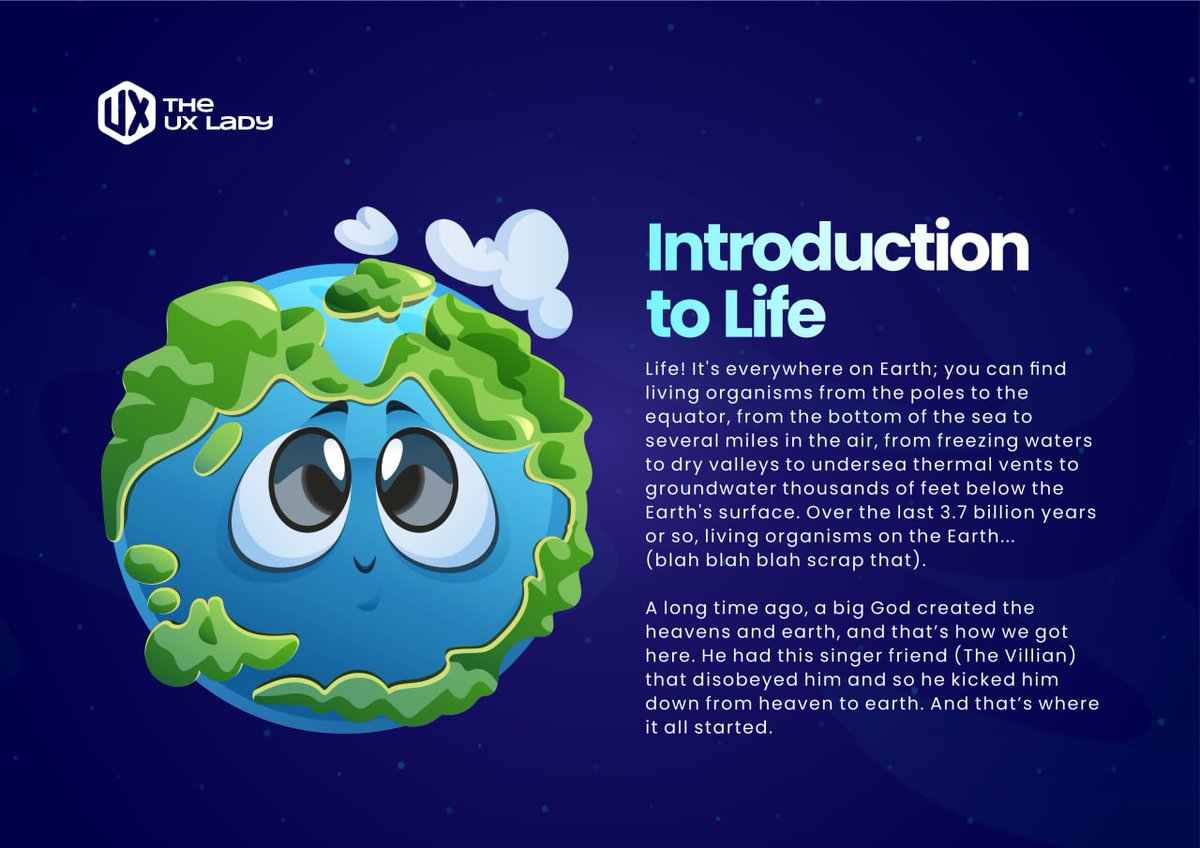 UX THE UX LADY

Introduction to Life

Life! It's everywhere on Earth; you can find living organisms from the poles to the equator, from the bottom of the sea to several miles in the air, from freezing waters to dry valleys to undersea thermal vents to groundwater thousands of feet below the Earth's surface. Over the last 3.7 billion years or so, living organisms on the Earth... (blah blah blah scrap that).

A long time ago, a big God created the heavens and earth, and that's how we got here. He had this singer friend (The Villian) that disobeyed him and so he kicked him down from heaven to earth. And that's where it all started.